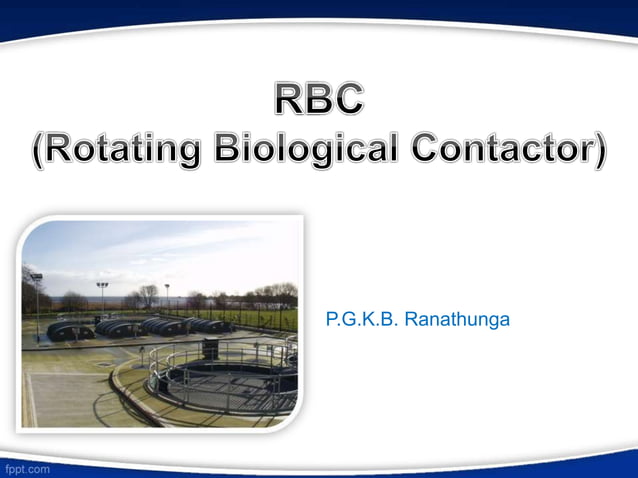 RBC
(Rotating Biological Contactor)

P.G.K.B. Ranathunga

fppt.com